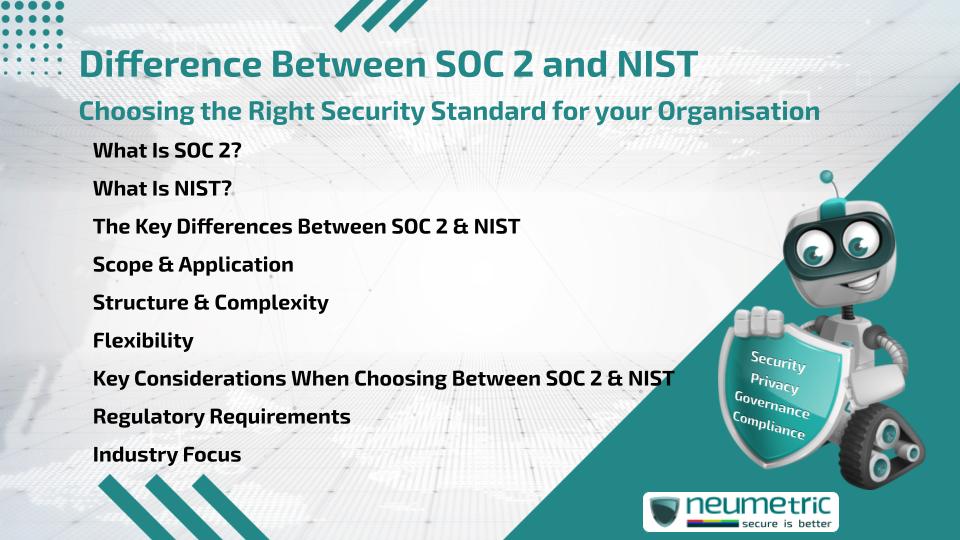 Difference Between SOC 2 and NIST

Choosing the Right Security Standard for your Organisation

What Is SOC 2?

What Is NIST?

The Key Differences Between SOC 2 & NIST

Scope & Application

Structure & Complexity

Flexibility

Key Considerations When Choosing Between SOC 2 & NIST

Regulatory Requirements

Industry Focus

Security
Privacy
Governance
Compliance

neumetric
secure is better